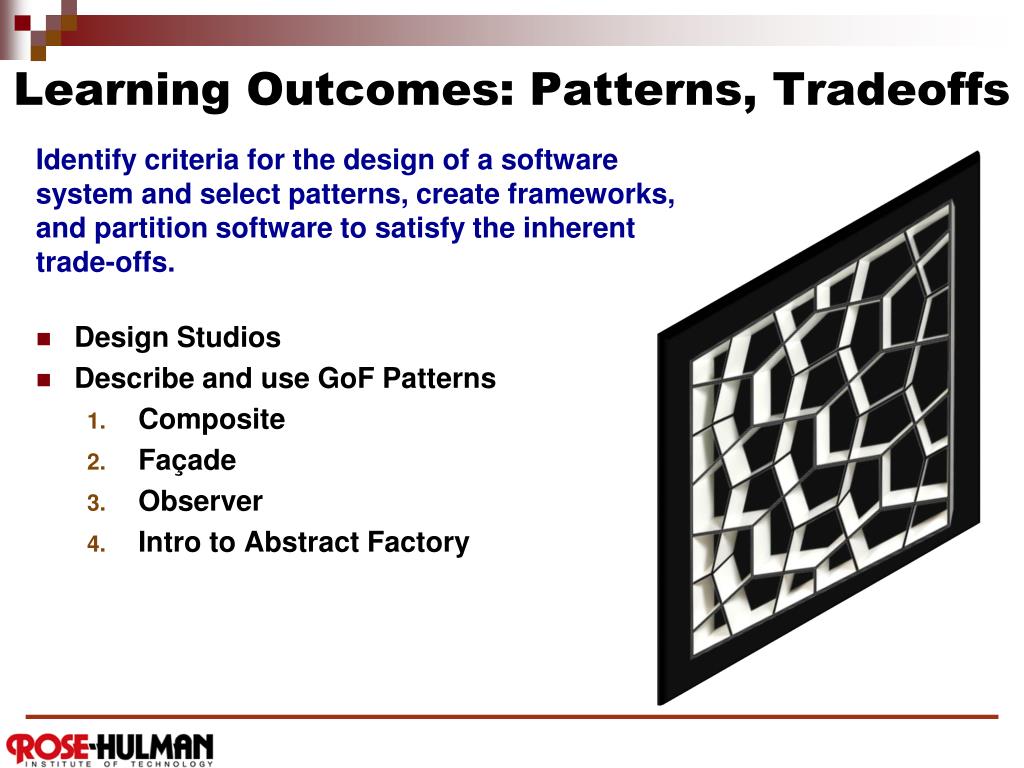 Learning Outcomes: Patterns, Tradeoffs

Identify criteria for the design of a software system and select patterns, create frameworks, and partition software to satisfy the inherent trade-offs.

- Design Studios
- Describe and use GoF Patterns
  1. Composite
  2. Façade
  3. Observer
  4. Intro to Abstract Factory

ROSE-HULMAN
INSTITUTE OF TECHNOLOGY